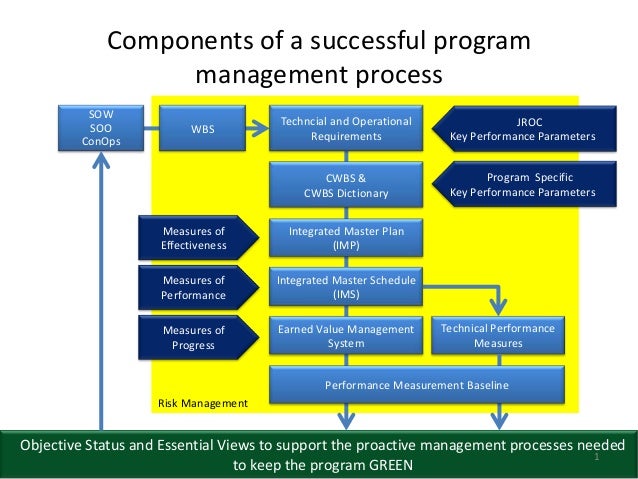 Components of a successful program management process

SOW
SOO
ConOps

WBS

Techncial and Operational Requirements

JROC
Key Performance Parameters

CWBS &
CWBS Dictionary

Program Specific
Key Performance Parameters

Measures of Effectiveness

Integrated Master Plan (IMP)

Measures of Performance

Integrated Master Schedule (IMS)

Measures of Progress

Earned Value Management System

Technical Performance Measures

Performance Measurement Baseline

Risk Management

Objective Status and Essential Views to support the proactive management processes needed to keep the program GREEN

1